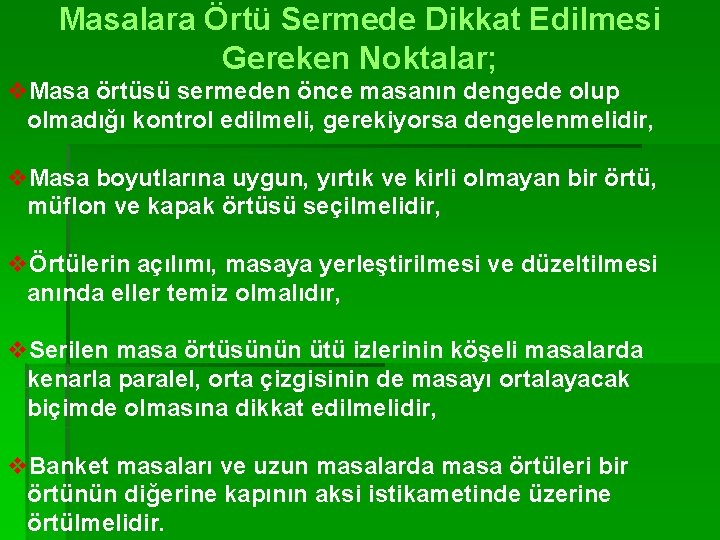 Masalara Örtü Sermede Dikkat Edilmesi Gereken Noktalar;

❖Masa örtüsü sermeden önce masanın dengede olup olmadığı kontrol edilmeli, gerekiyorsa dengelenmelidir,

❖Masa boyutlarına uygun, yırtık ve kirli olmayan bir örtü, müflon ve kapak örtüsü seçilmelidir,

❖Örtülerin açılımı, masaya yerleştirilmesi ve düzeltilmesi anında eller temiz olmalıdır,

❖Serilen masa örtüsünün ütü izlerinin köşeli masalarda kenarla paralel, orta çizgisinin de masayı ortalayacak biçimde olmasına dikkat edilmelidir,

❖Banket masaları ve uzun masalarda masa örtüleri bir örtünün diğerine kapının aksi istikametinde üzerine örtülmelidir.